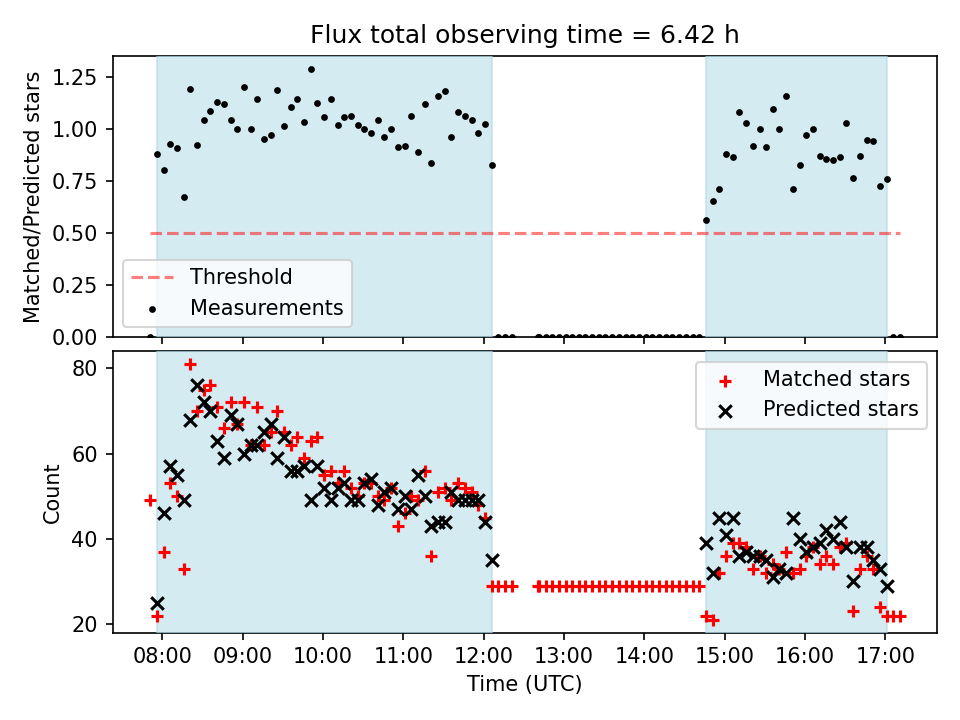 Flux total observing time = 6.42 h

Matched/Predicted stars

1.25
1.00
0.75
0.50
0.25
0.00

Threshold
Measurements

Count

80
60
40
20

Matched stars
Predicted stars

08:00
09:00
10:00
11:00
12:00
13:00
14:00
15:00
16:00
17:00

Time (UTC)